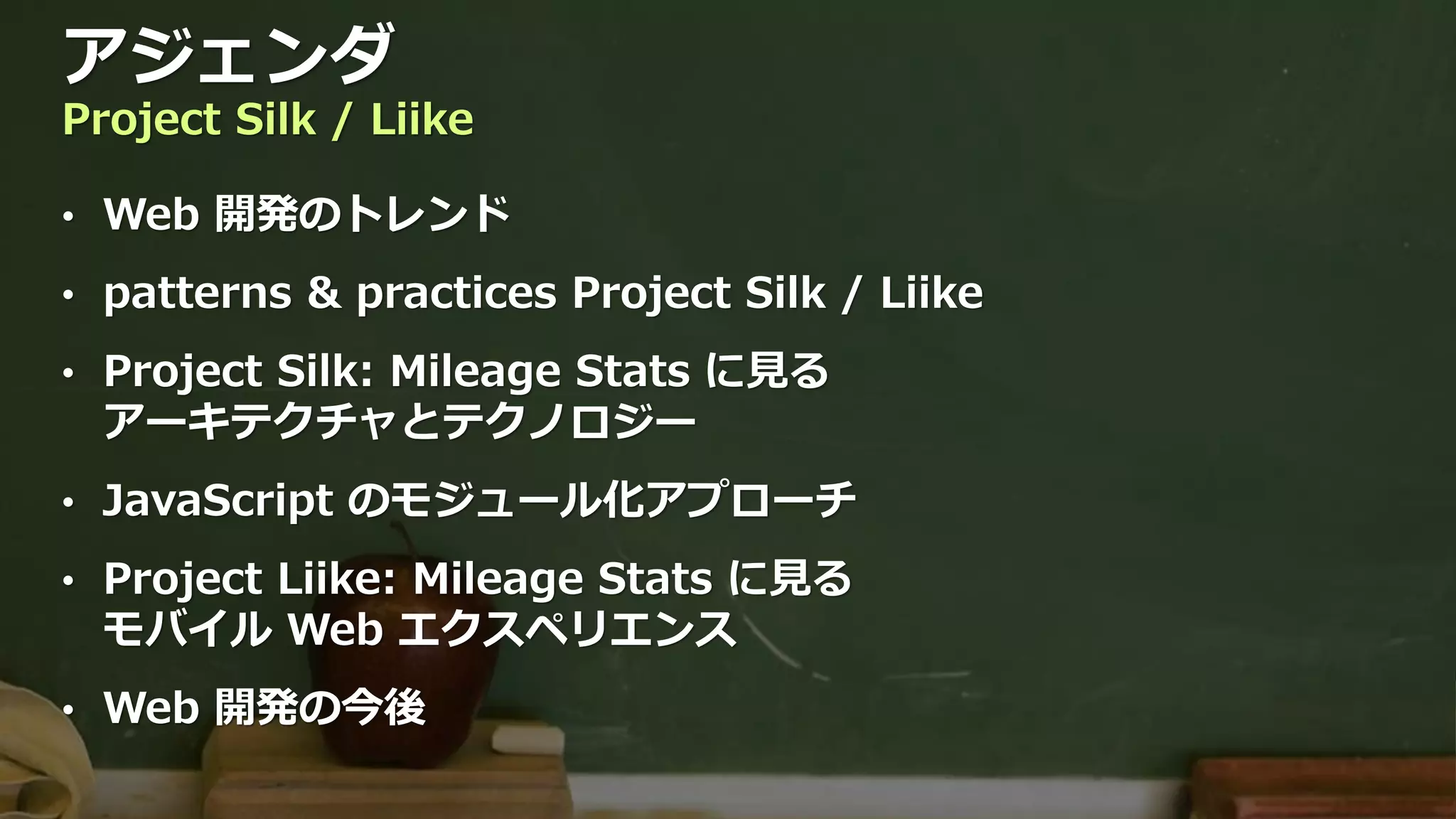 アジェンダ
Project Silk / Liike

• Web 開発のトレンド
• patterns & practices Project Silk / Liike
• Project Silk: Mileage Stats に見る アーキテクチャとテクノロジー
• JavaScript のモジュール化アプローチ
• Project Liike: Mileage Stats に見る モバイル Web エクスペリエンス
• Web 開発の今後